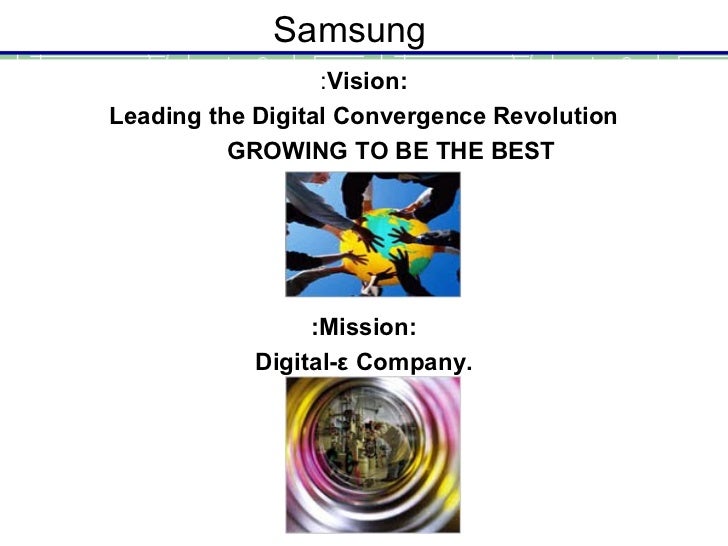 Samsung

:Vision:

Leading the Digital Convergence Revolution

GROWING TO BE THE BEST

:Mission:

Digital-ε Company.